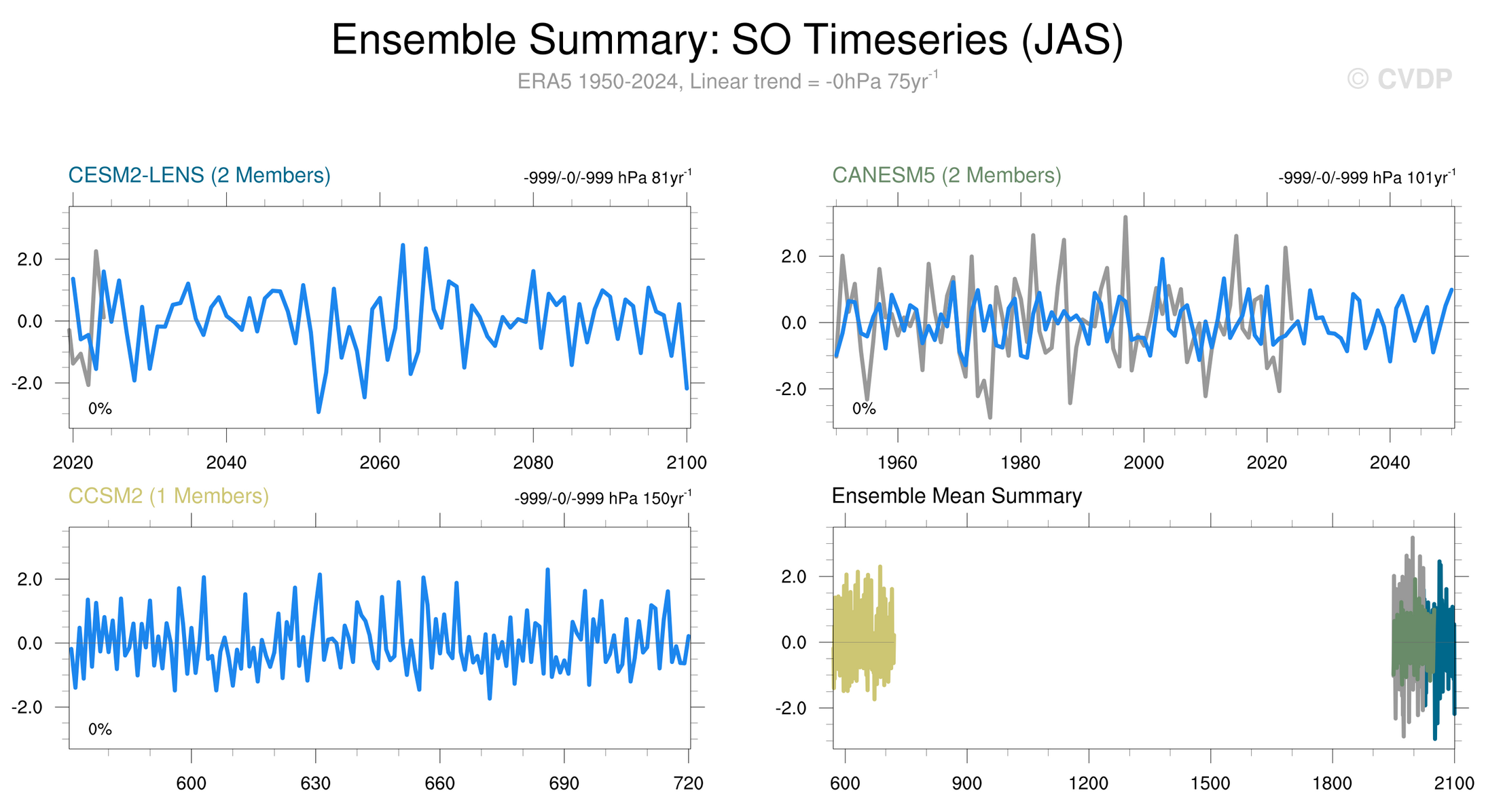 Ensemble Summary: SO Timeseries (JAS)

ERA5 1950-2024, Linear trend = -0hPa 75yr$^{-1}$

© CVDP

CESM2-LENS (2 Members)

-999/-0/-999 hPa 81yr$^{-1}$

2.0
0.0
-2.0

0%

2020 2040 2060 2080 2100

CANESM5 (2 Members)

-999/-0/-999 hPa 101yr$^{-1}$

2.0
0.0
-2.0

0%

1960 1980 2000 2020 2040

CCSM2 (1 Members)

-999/-0/-999 hPa 150yr$^{-1}$

2.0
0.0
-2.0

0%

600 630 660 690 720

Ensemble Mean Summary

2.0
0.0
-2.0

600 900 1200 1500 1800 2100